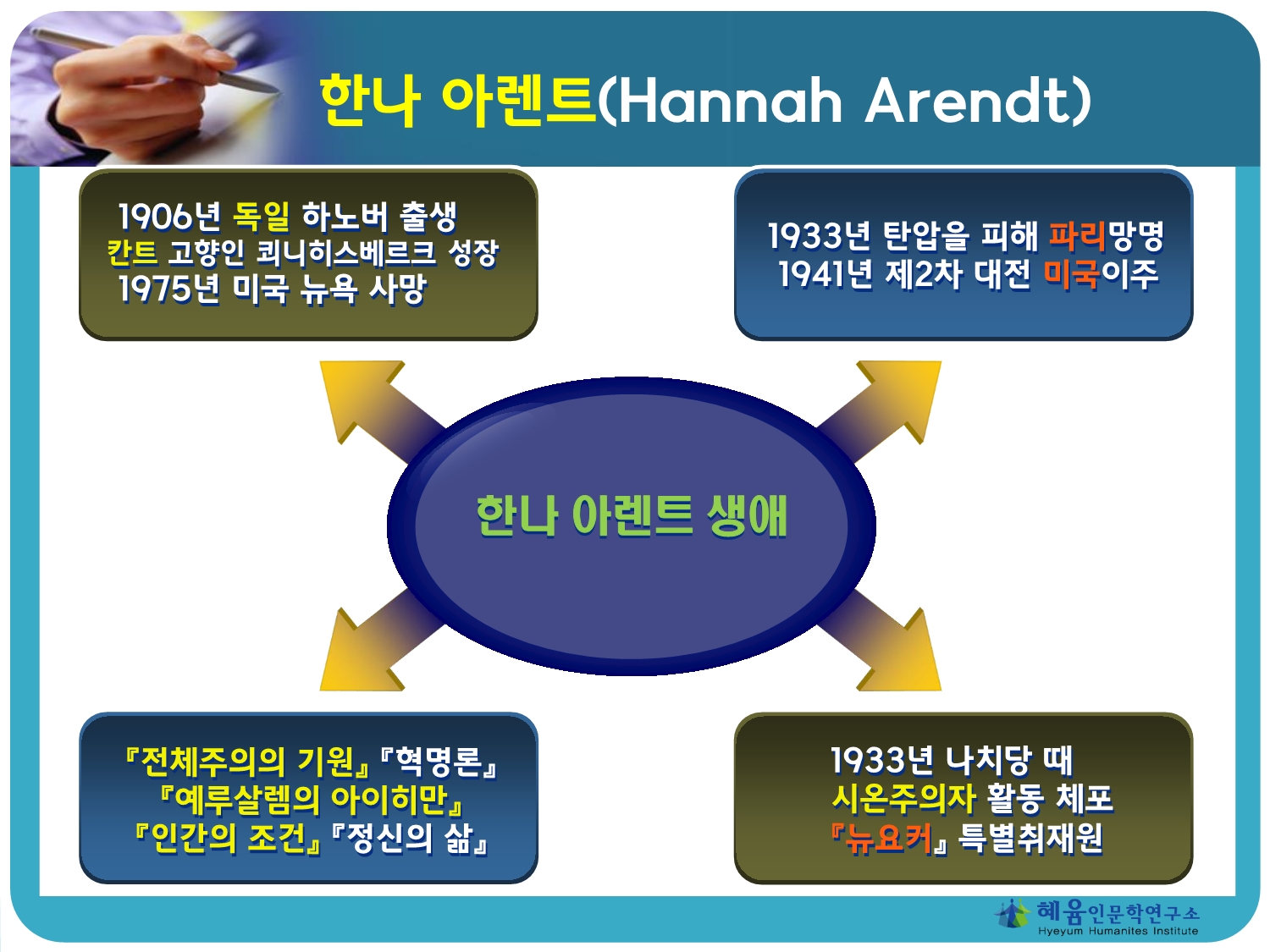 한나 아렌트(Hannah Arendt)

1906년 독일 하노버 출생
칸트 고향인 쾨니히스베르크 성장
1975년 미국 뉴욕 사망

1933년 탄압을 피해 파리망명
1941년 제2차 대전 미국이주

한나 아렌트 생애

『전체주의의 기원』『혁명론』
『예루살렘의 아이히만』
『인간의 조건』『정신의 삶』

1933년 나치당 때
시온주의자 활동 체포
『뉴요커』 특별취재원

혜윰인문학연구소
Hyeyum Humanites Institute